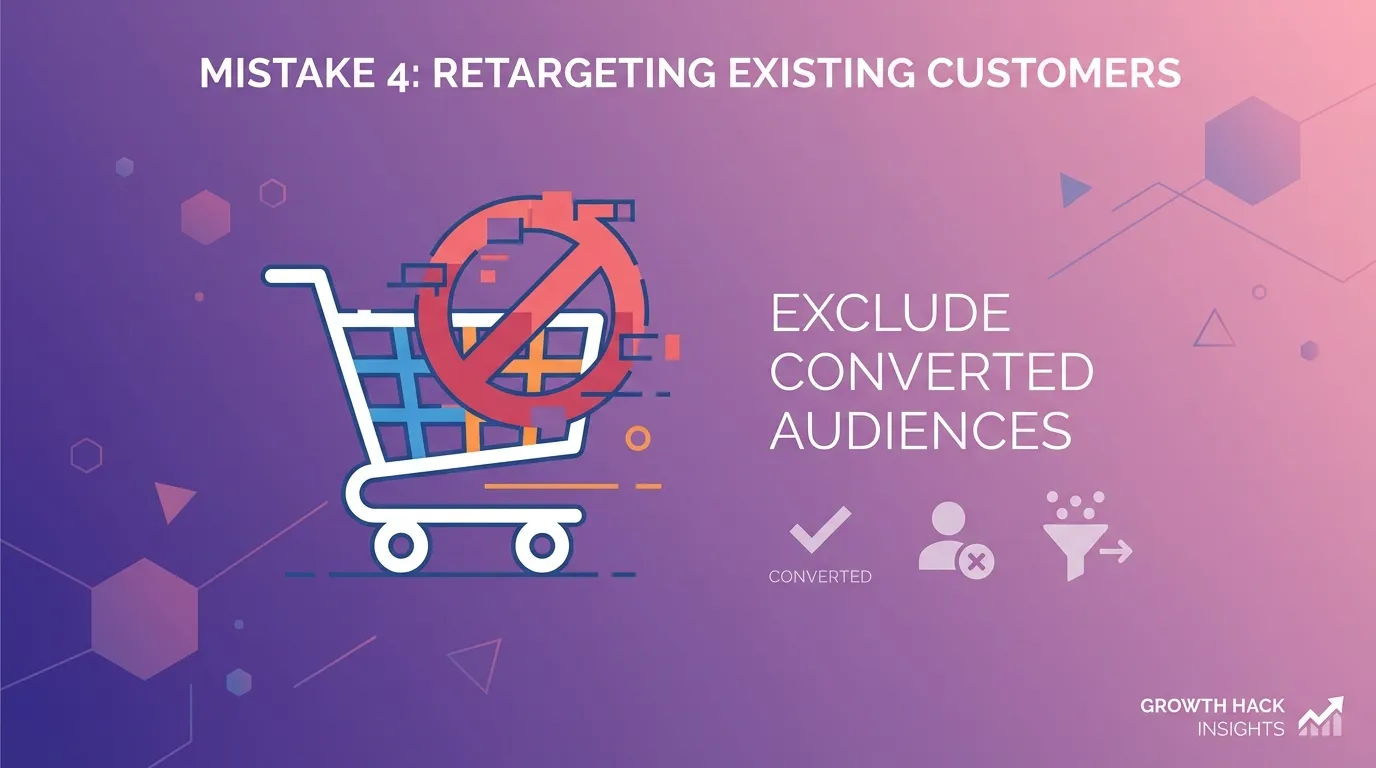 MISTAKE 4: RETARGETING EXISTING CUSTOMERS

EXCLUDE CONVERTED AUDIENCES

CONVERTED

GROWTH HACK
INSIGHTS